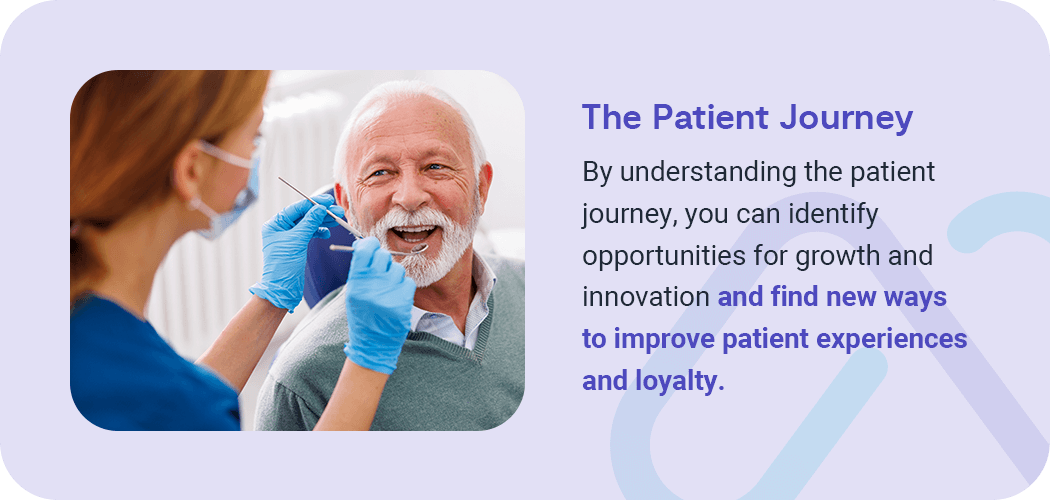 The Patient Journey

By understanding the patient journey, you can identify opportunities for growth and innovation and find new ways to improve patient experiences and loyalty.